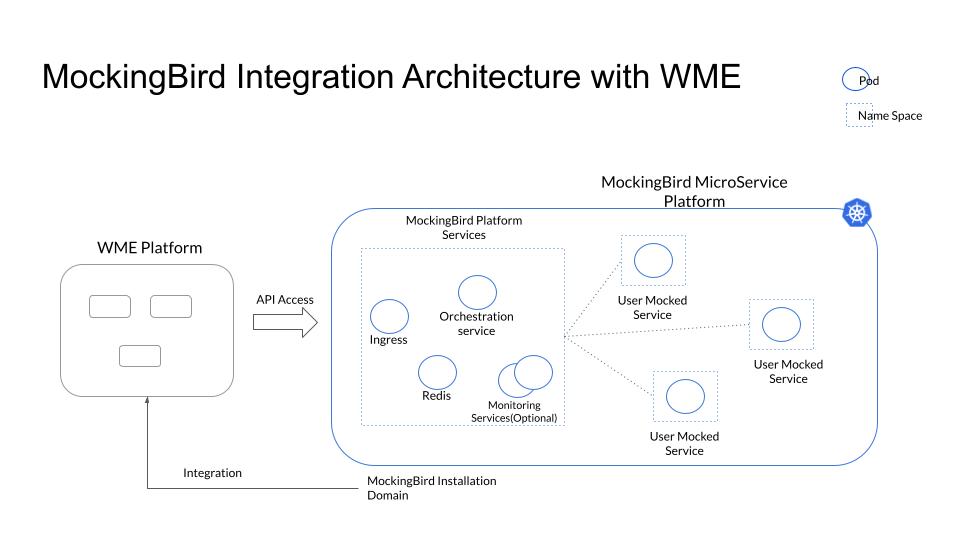 MockingBird Integration Architecture with WME

Pod

Name Space

MockingBird MicroService Platform

WME Platform

API Access

MockingBird Platform Services

Ingress

Orchestration service

Redis

Monitoring Services(Optional)

User Mocked Service

User Mocked Service

User Mocked Service

Integration

MockingBird Installation Domain